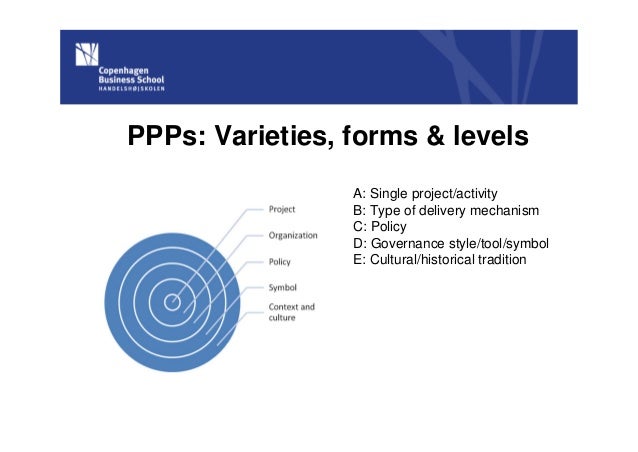 Copenhagen
Business School
HANDELSHØJSKOLEN

PPPs: Varieties, forms & levels

Project
Organization
Policy
Symbol
Context and culture

A: Single project/activity
B: Type of delivery mechanism
C: Policy
D: Governance style/tool/symbol
E: Cultural/historical tradition